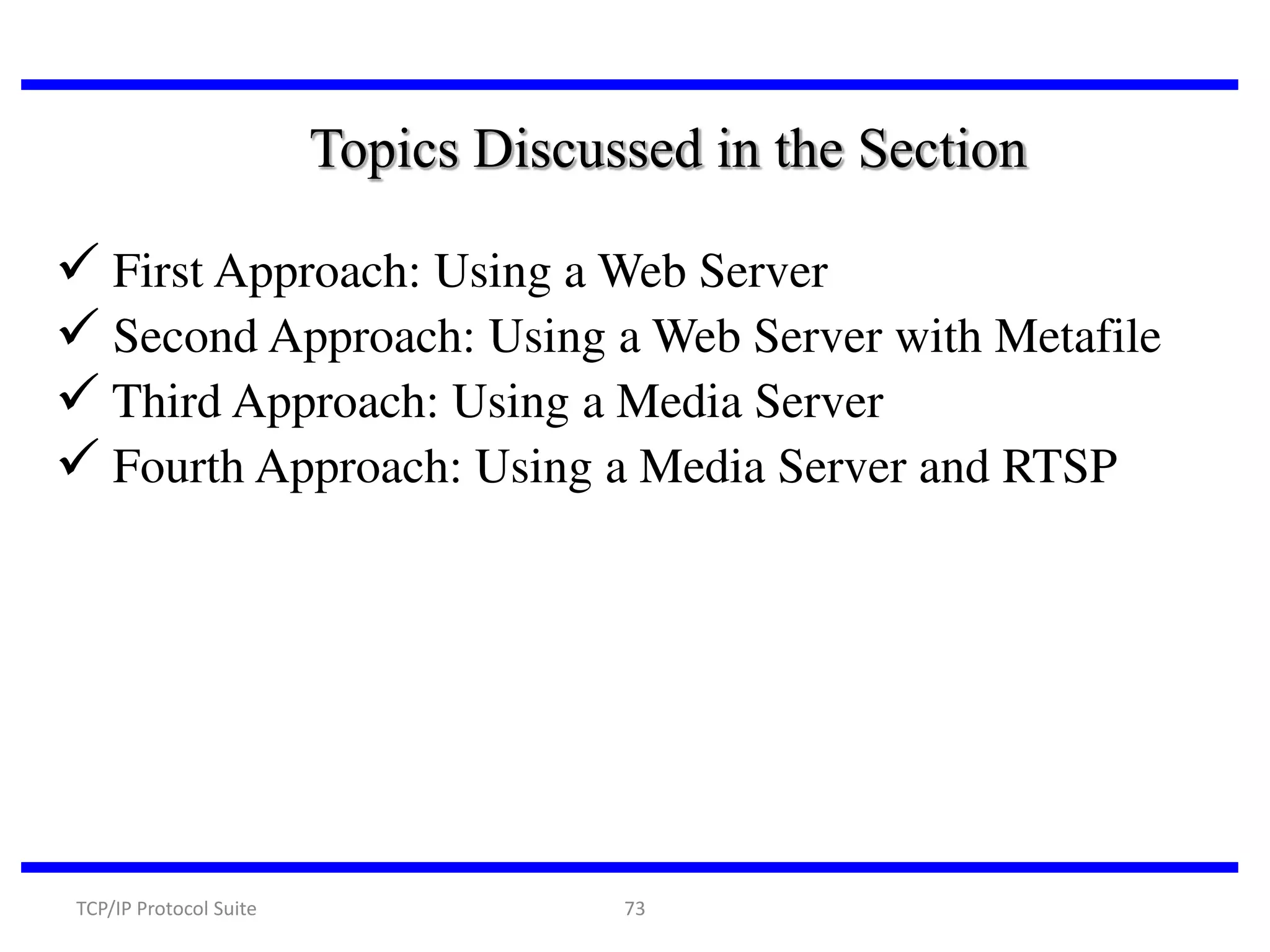 Topics Discussed in the Section

✓ First Approach: Using a Web Server
✓ Second Approach: Using a Web Server with Metafile
✓ Third Approach: Using a Media Server
✓ Fourth Approach: Using a Media Server and RTSP

TCP/IP Protocol Suite

73